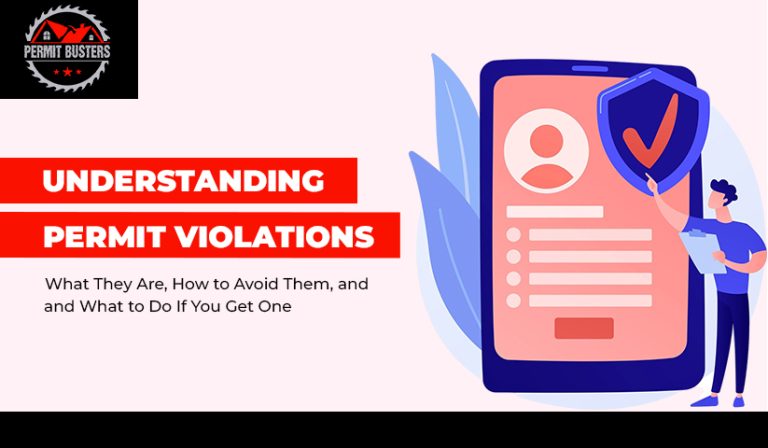 PERMIT BUSTERS

UNDERSTANDING
PERMIT VIOLATIONS

What They Are, How to Avoid Them, and and What to Do If You Get One